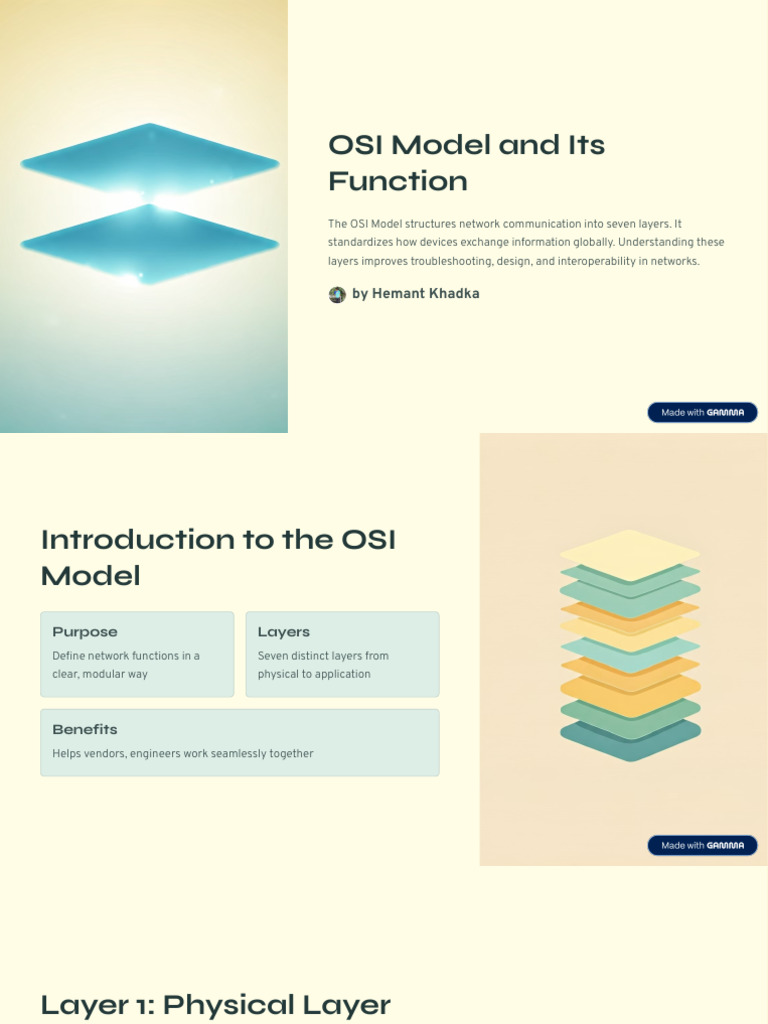 OSI Model and Its Function

The OSI Model structures network communication into seven layers. It standardizes how devices exchange information globally. Understanding these layers improves troubleshooting, design, and interoperability in networks.

by Hemant Khadka

Made with GAMMA

Introduction to the OSI Model

Purpose

Define network functions in a clear, modular way

Layers

Seven distinct layers from physical to application

Benefits

Helps vendors, engineers work seamlessly together

Made with GAMMA

Layer 1: Physical Layer